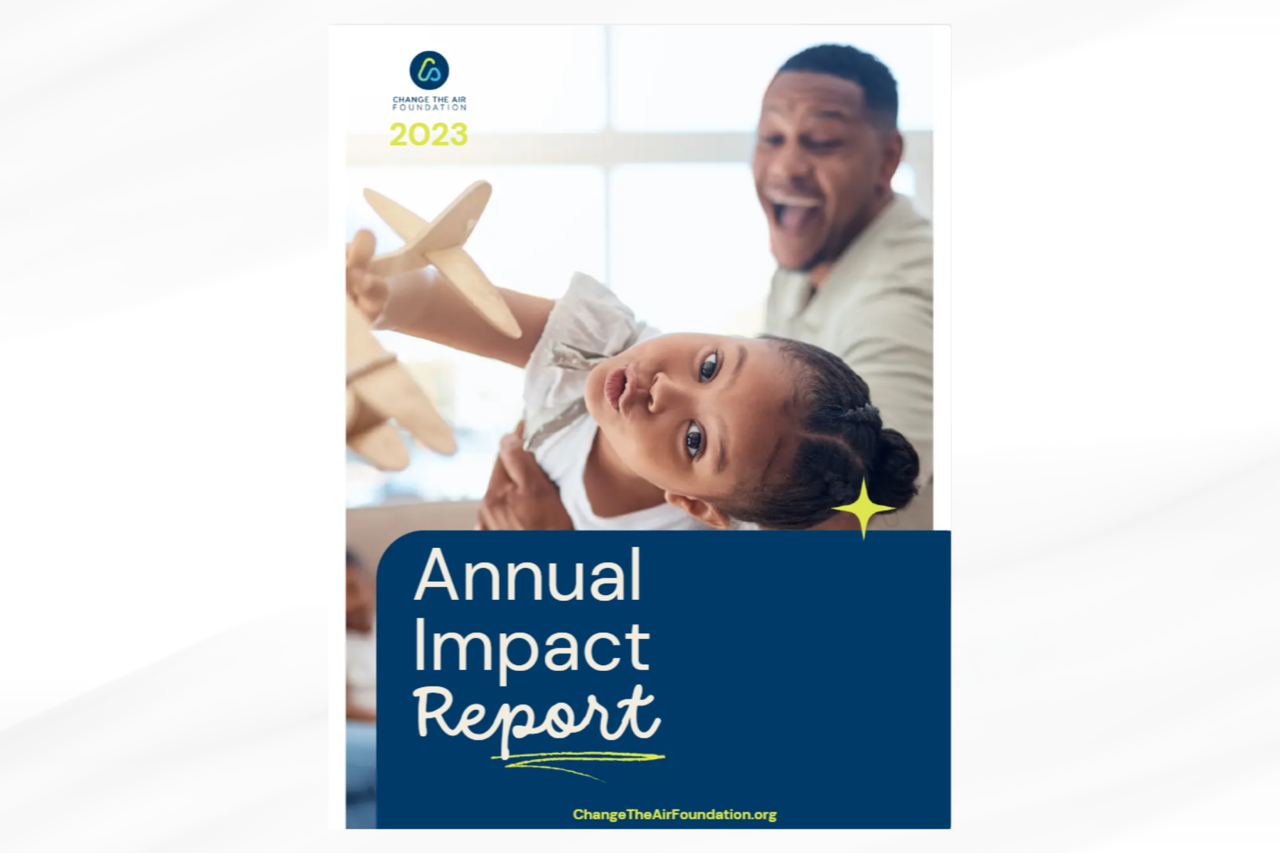 CHANGE THE AIR FOUNDATION

2023

Annual Impact Report

ChangeTheAirFoundation.org